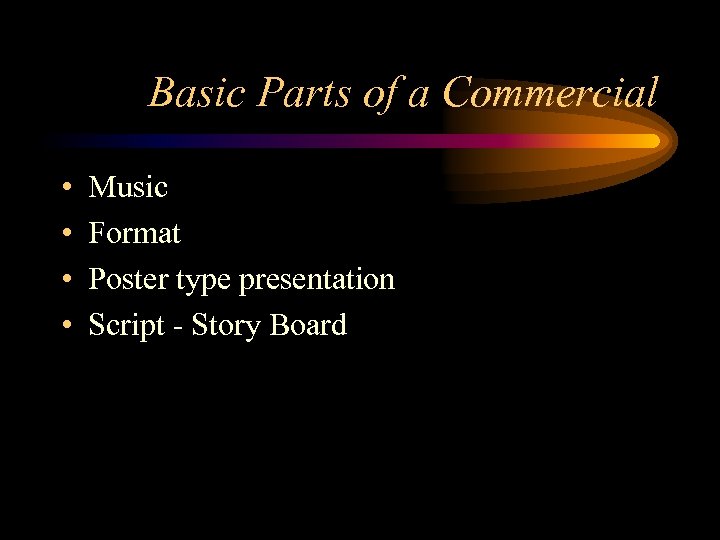 Basic Parts of a Commercial

• Music
• Format
• Poster type presentation
• Script - Story Board